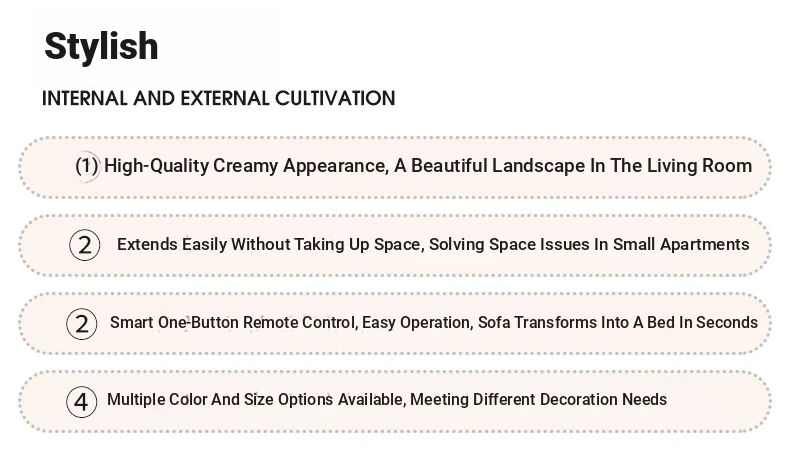 Stylish

INTERNAL AND EXTERNAL CULTIVATION

(1) High-Quality Creamy Appearance, A Beautiful Landscape In The Living Room

2 Extends Easily Without Taking Up Space, Solving Space Issues In Small Apartments

2 Smart One-Button Remote Control, Easy Operation, Sofa Transforms Into A Bed In Seconds

4 Multiple Color And Size Options Available, Meeting Different Decoration Needs